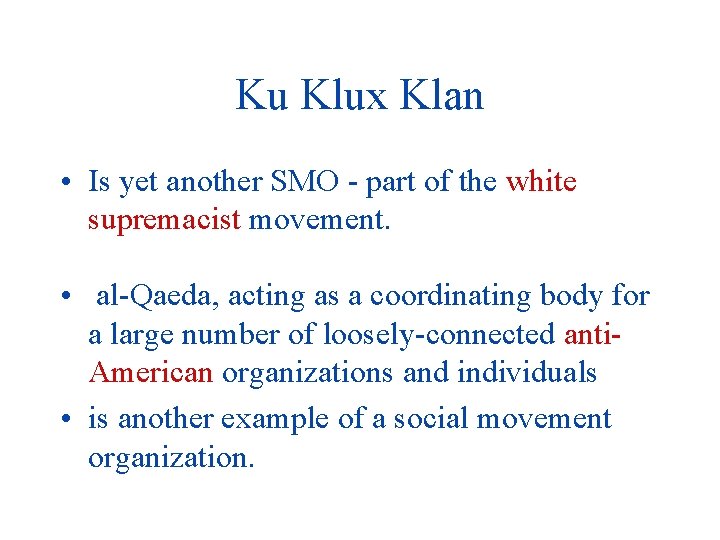 Ku Klux Klan

• Is yet another SMO - part of the white supremacist movement.

• al-Qaeda, acting as a coordinating body for a large number of loosely-connected anti-American organizations and individuals

• is another example of a social movement organization.